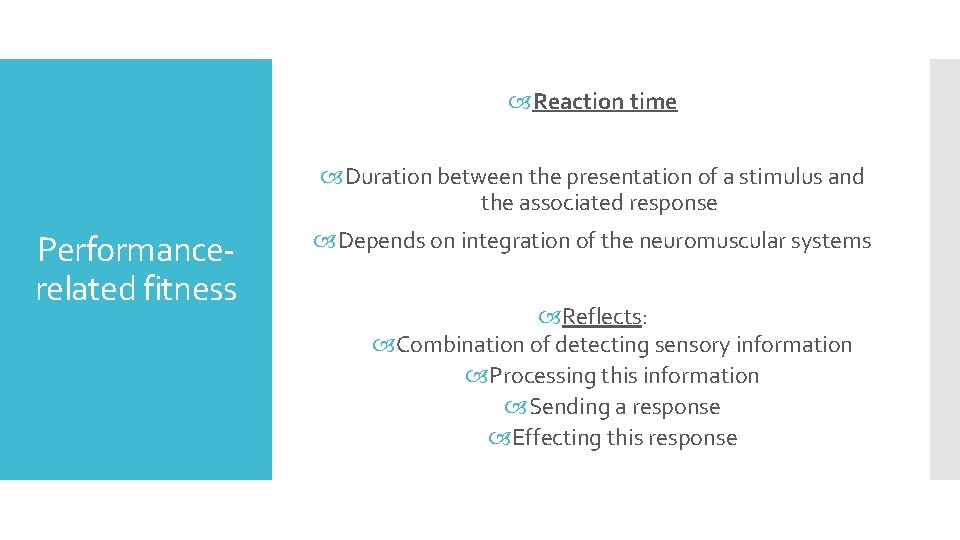 Performance-related fitness

Reaction time

Duration between the presentation of a stimulus and the associated response

Depends on integration of the neuromuscular systems

Reflects:
Combination of detecting sensory information
Processing this information
Sending a response
Effecting this response